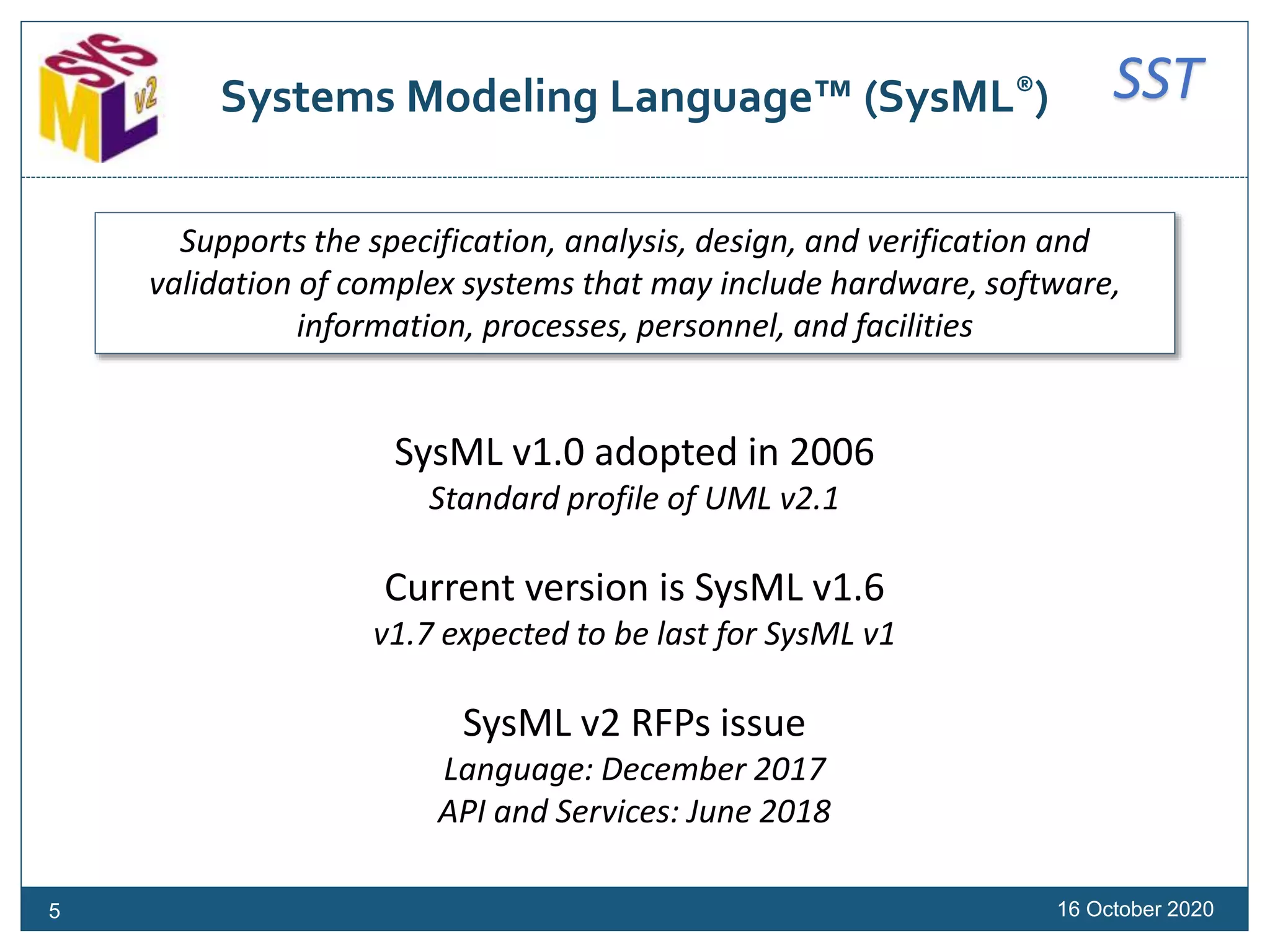 SYS ML v2

Systems Modeling Language™ (SysML®)

SST

Supports the specification, analysis, design, and verification and validation of complex systems that may include hardware, software, information, processes, personnel, and facilities

SysML v1.0 adopted in 2006

Standard profile of UML v2.1

Current version is SysML v1.6

v1.7 expected to be last for SysML v1

SysML v2 RFPs issue

Language: December 2017

API and Services: June 2018

5

16 October 2020